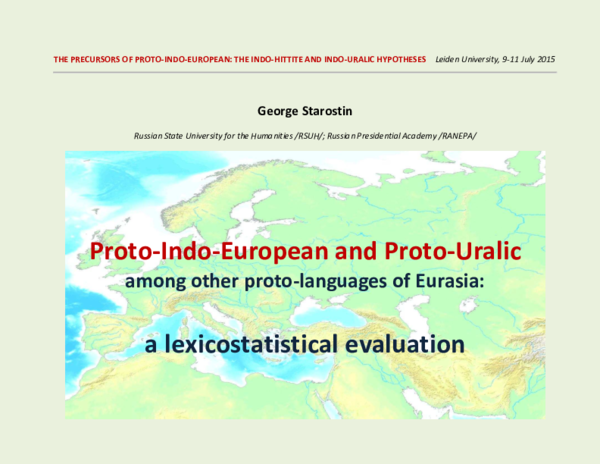 THE PRECURSORS OF PROTO-INDO-EUROPEAN: THE INDO-HITTITE AND INDO-URALIC HYPOTHESES Leiden University, 9-11 July 2015

George Starostin

Russian State University for the Humanities /RSUH/; Russian Presidential Academy /RANEPA/

Proto-Indo-European and Proto-Uralic
among other proto-languages of Eurasia:

a lexicostatistical evaluation